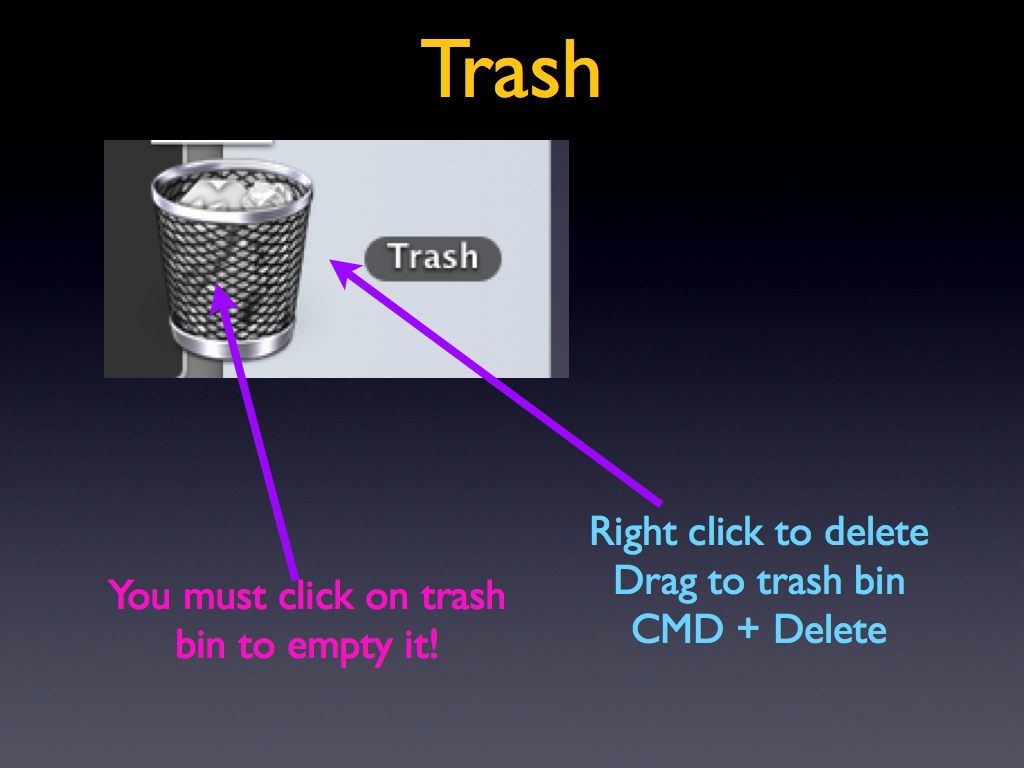 Trash

Trash

You must click on trash bin to empty it!

Right click to delete
Drag to trash bin
CMD + Delete